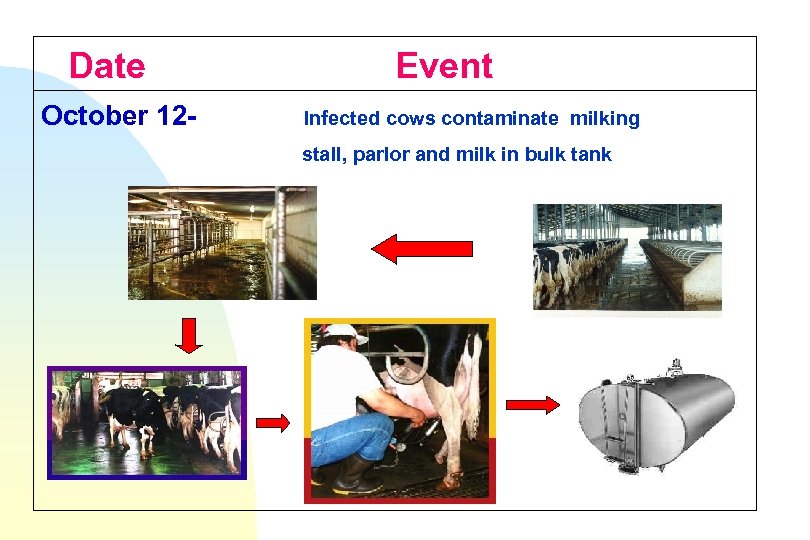 | Date | Event |
|---|---|
| October 12- | Infected cows contaminate milking stall, parlor and milk in bulk tank |